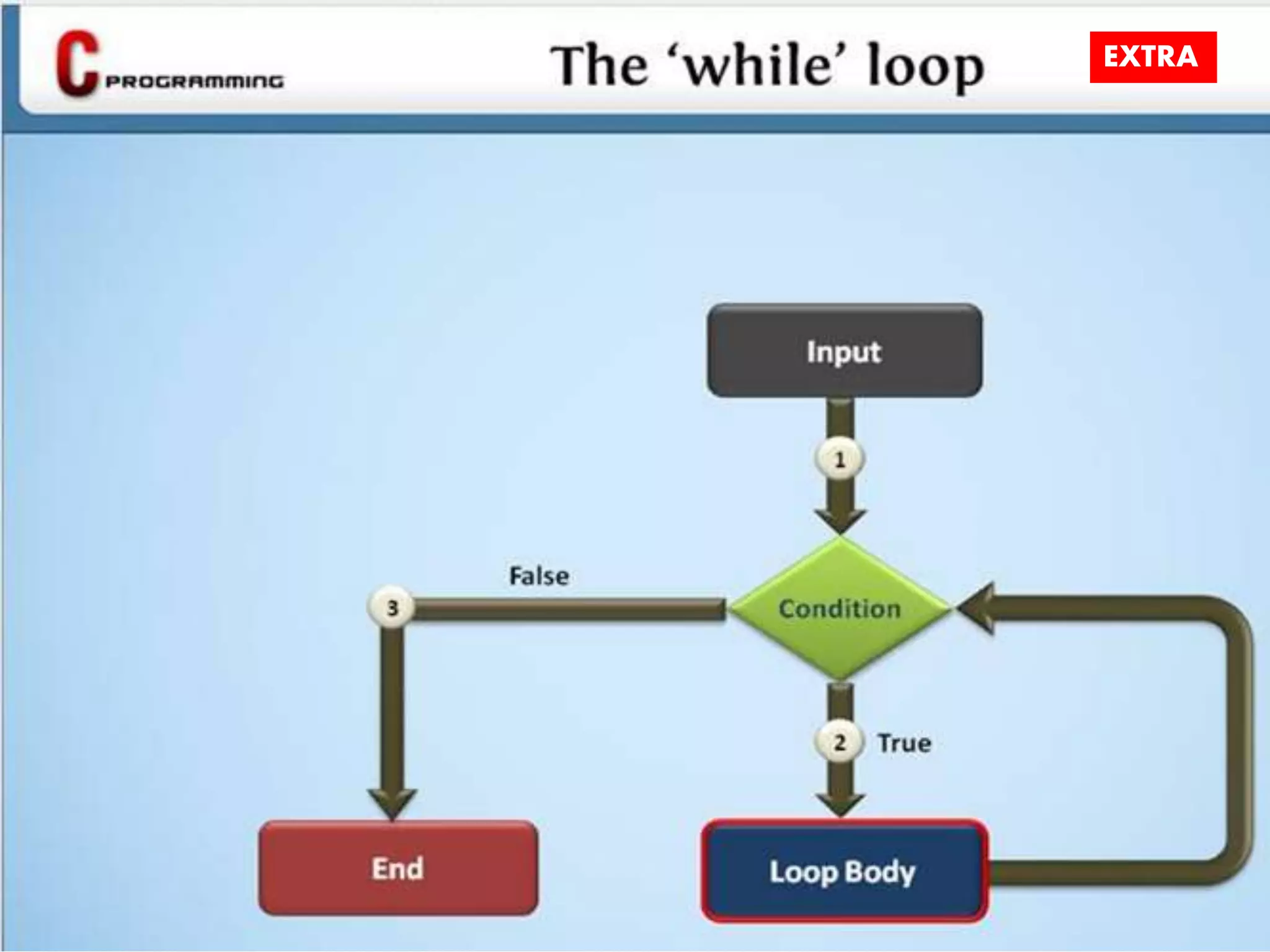 C PROGRAMMING

The ‘while’ loop

EXTRA

Input

1

False

3

Condition

2 True

End

Loop Body